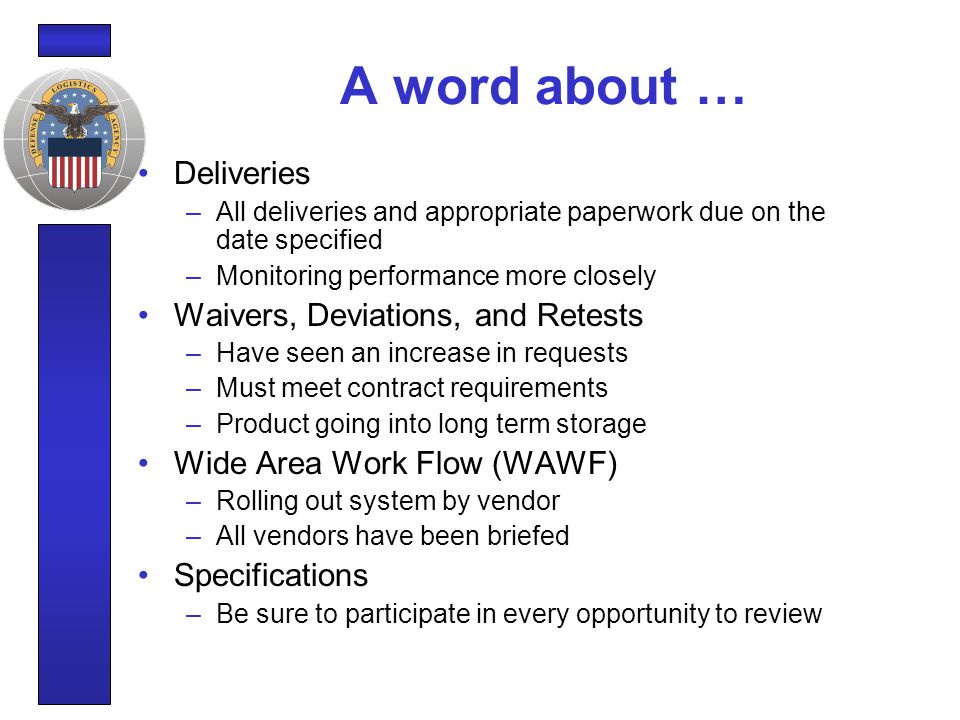 DEFENSE LOGISTICS AGENCY

A word about …

• Deliveries
– All deliveries and appropriate paperwork due on the date specified
– Monitoring performance more closely
• Waivers, Deviations, and Retests
– Have seen an increase in requests
– Must meet contract requirements
– Product going into long term storage
• Wide Area Work Flow (WAWF)
– Rolling out system by vendor
– All vendors have been briefed
• Specifications
– Be sure to participate in every opportunity to review